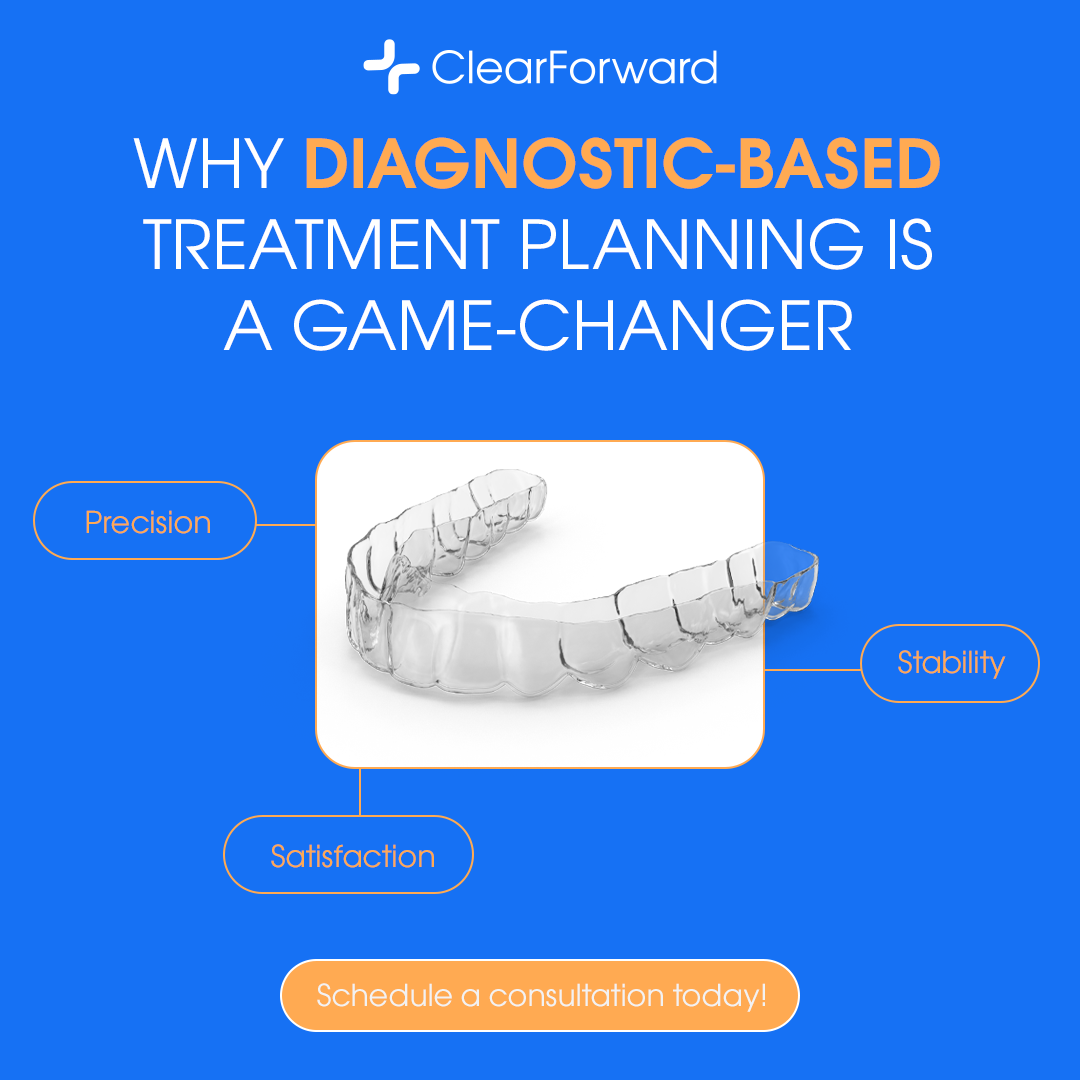 ClearForward

WHY DIAGNOSTIC-BASED TREATMENT PLANNING IS A GAME-CHANGER

Precision

Stability

Satisfaction

Schedule a consultation today!